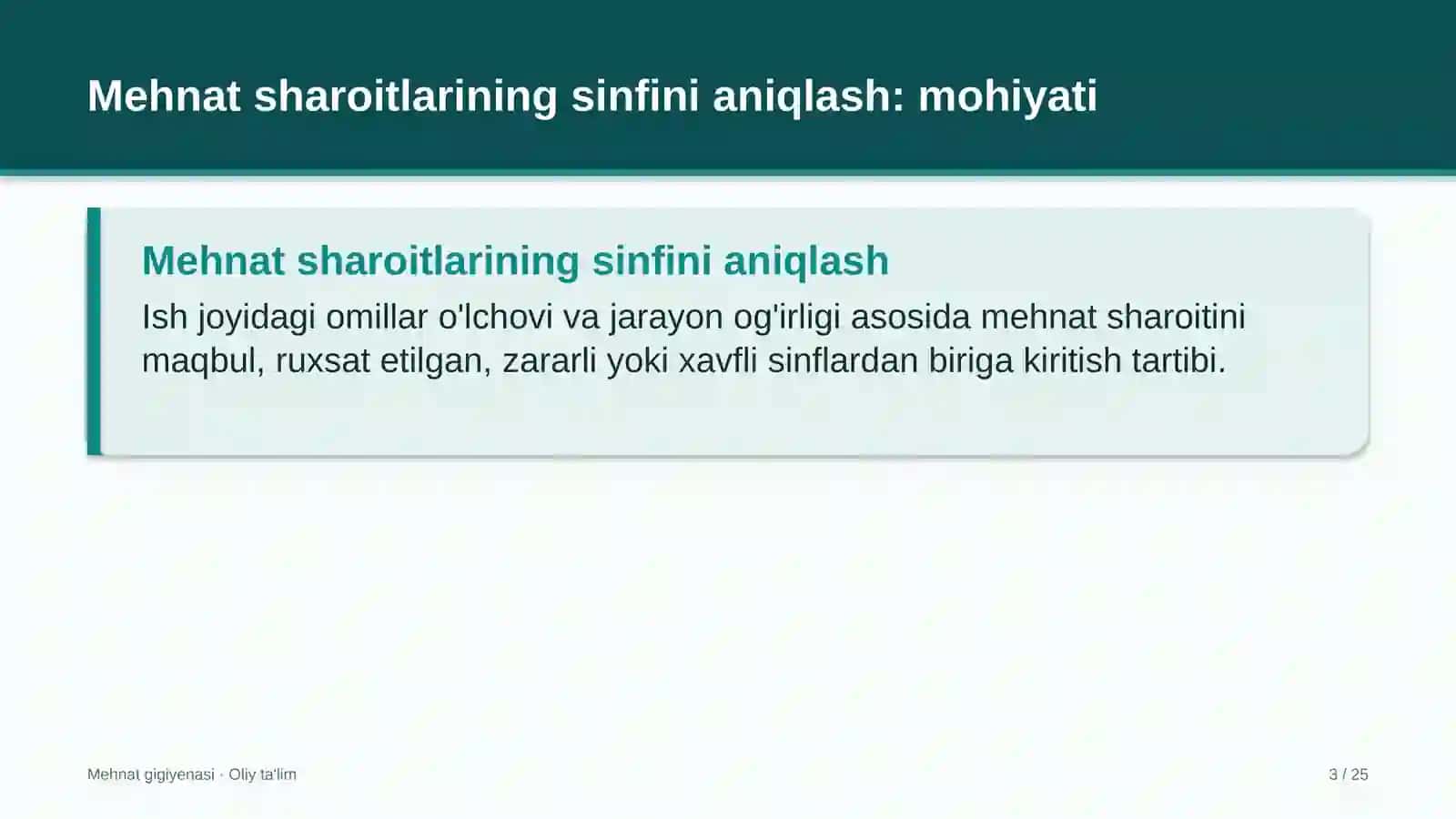 Mehnat sharoitlarining sinfini aniqlash: mohiyati

Mehnat sharoitlarining sinfini aniqlash

Ish joyidagi omillar o'lchovi va jarayon og'irligi asosida mehnat sharoitini maqbul, ruxsat etilgan, zararli yoki xavfli sinflardan biriga kiritish tartibi.

Mehnat gigiyenasi · Oliy ta'lim

3 / 25